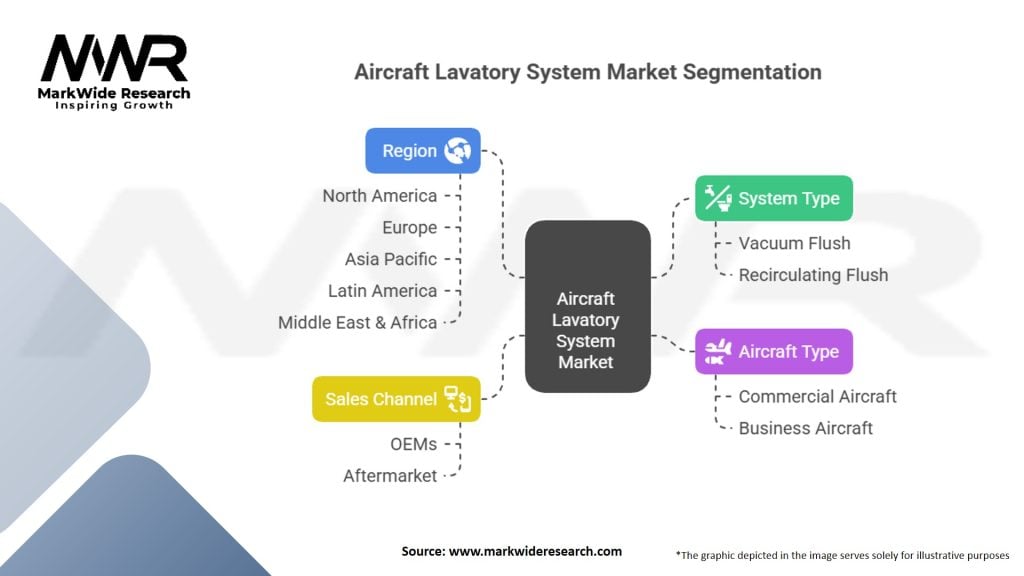 MWR
MarkWide Research
Inspiring Growth

Aircraft Lavatory System Market Segmentation

Region
North America
Europe
Asia Pacific
Latin America
Middle East & Africa

Sales Channel
OEMs
Aftermarket

Aircraft Lavatory System Market

System Type
Vacuum Flush
Recirculating Flush

Aircraft Type
Commercial Aircraft
Business Aircraft

Source: www.markwideresearch.com

*The graphic depicted in the image serves solely for illustrative purposes